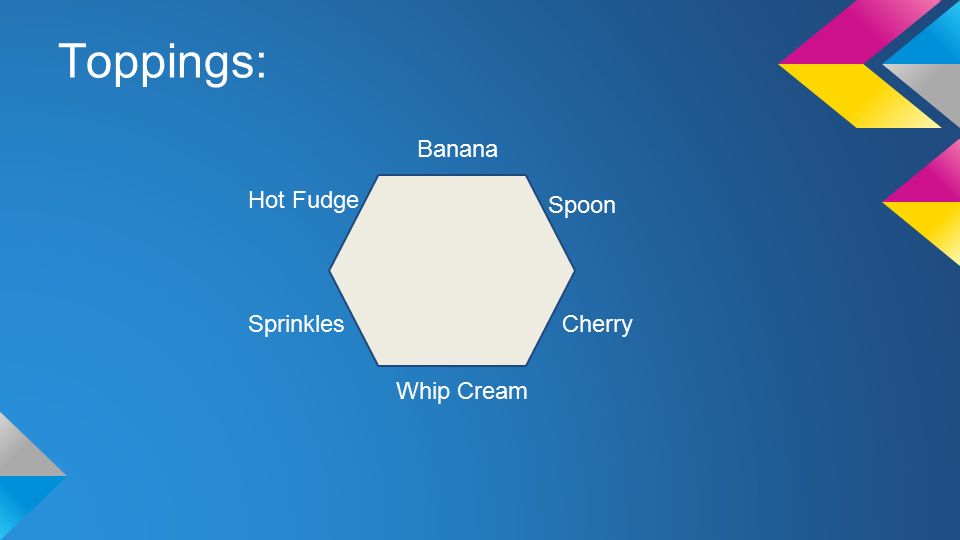 Toppings:

Banana

Hot Fudge

Spoon

Sprinkles

Cherry

Whip Cream